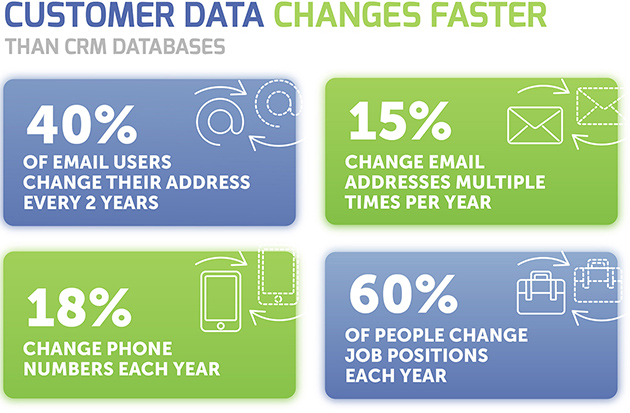 CUSTOMER DATA CHANGES FASTER
THAN CRM DATABASES

40%
OF EMAIL USERS CHANGE THEIR ADDRESS EVERY 2 YEARS

15%
CHANGE EMAIL ADDRESSES MULTIPLE TIMES PER YEAR

18%
CHANGE PHONE NUMBERS EACH YEAR

60%
OF PEOPLE CHANGE JOB POSITIONS EACH YEAR